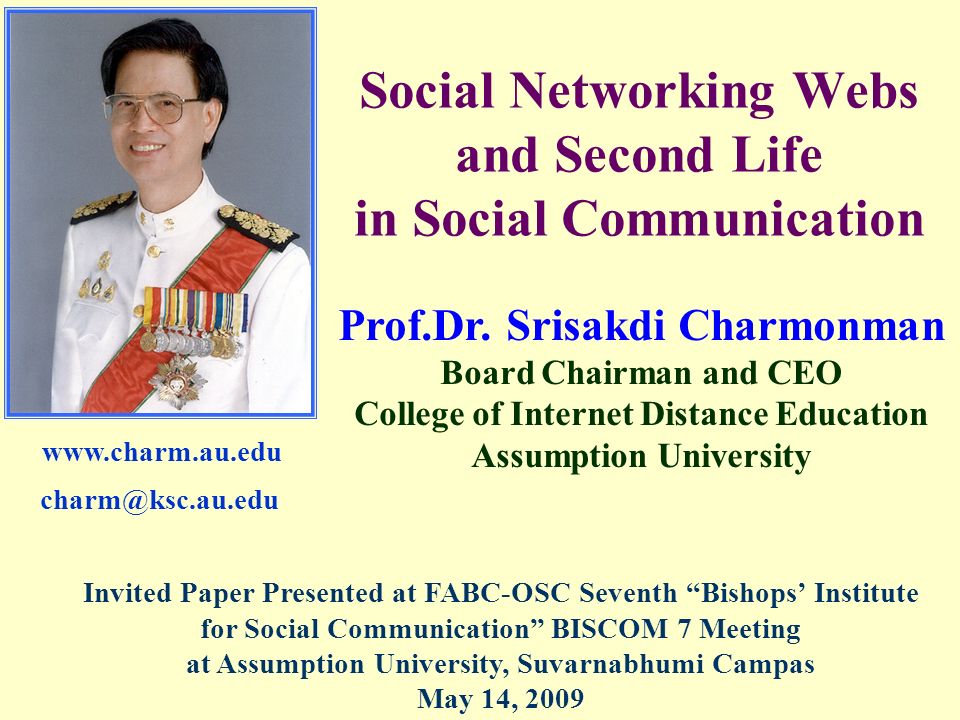 Social Networking Webs and Second Life in Social Communication

Prof.Dr. Srisakdi Charmonman
Board Chairman and CEO
College of Internet Distance Education
Assumption University

www.charm.au.edu
charm@ksc.au.edu

Invited Paper Presented at FABC-OSC Seventh “Bishops’ Institute for Social Communication” BISCOM 7 Meeting at Assumption University, Suvarnabhumi Campas
May 14, 2009